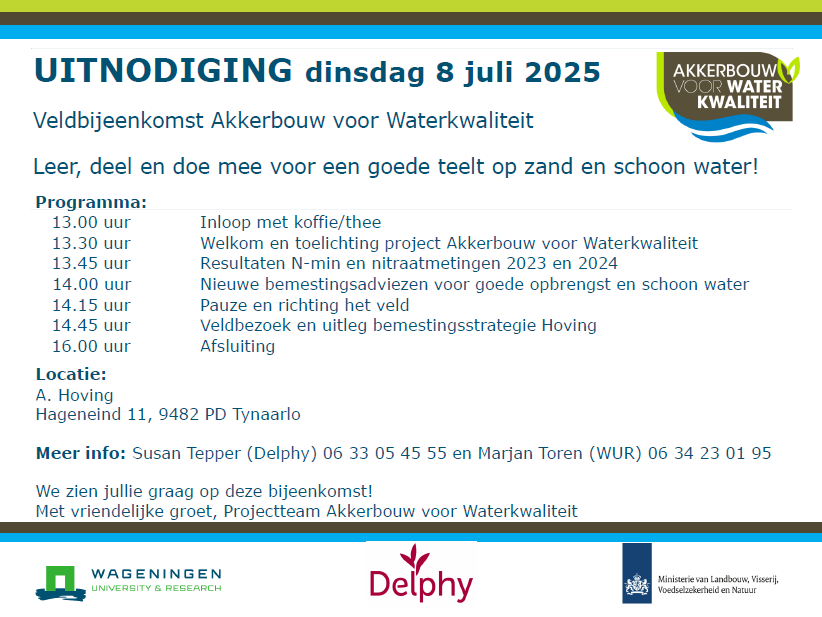 UITNODIGING dinsdag 8 juli 2025

AKKERBOUW VOOR WATER KWALITEIT

Veldbijeenkomst Akkerbouw voor Waterkwaliteit

Leer, deel en doe mee voor een goede teelt op zand en schoon water!

Programma:

| | |
|---|---|
| 13.00 uur | Inloop met koffie/thee |
| 13.30 uur | Welkom en toelichting project Akkerbouw voor Waterkwaliteit |
| 13.45 uur | Resultaten N-min en nitraatmetingen 2023 en 2024 |
| 14.00 uur | Nieuwe bemestingsadviezen voor goede opbrengst en schoon water |
| 14.15 uur | Pauze en richting het veld |
| 14.45 uur | Veldbezoek en uitleg bemestingsstrategie Hoving |
| 16.00 uur | Afsluiting |

Locatie:
A. Hoving
Hageneind 11, 9482 PD Tynaarlo

Meer info: Susan Tepper (Delphy) 06 33 05 45 55 en Marjan Toren (WUR) 06 34 23 01 95

We zien jullie graag op deze bijeenkomst!
Met vriendelijke groet, Projectteam Akkerbouw voor Waterkwaliteit

WAGENINGEN UNIVERSITY & RESEARCH

Delphy

Ministerie van Landbouw, Visserij, Voedselzekerheid en Natuur